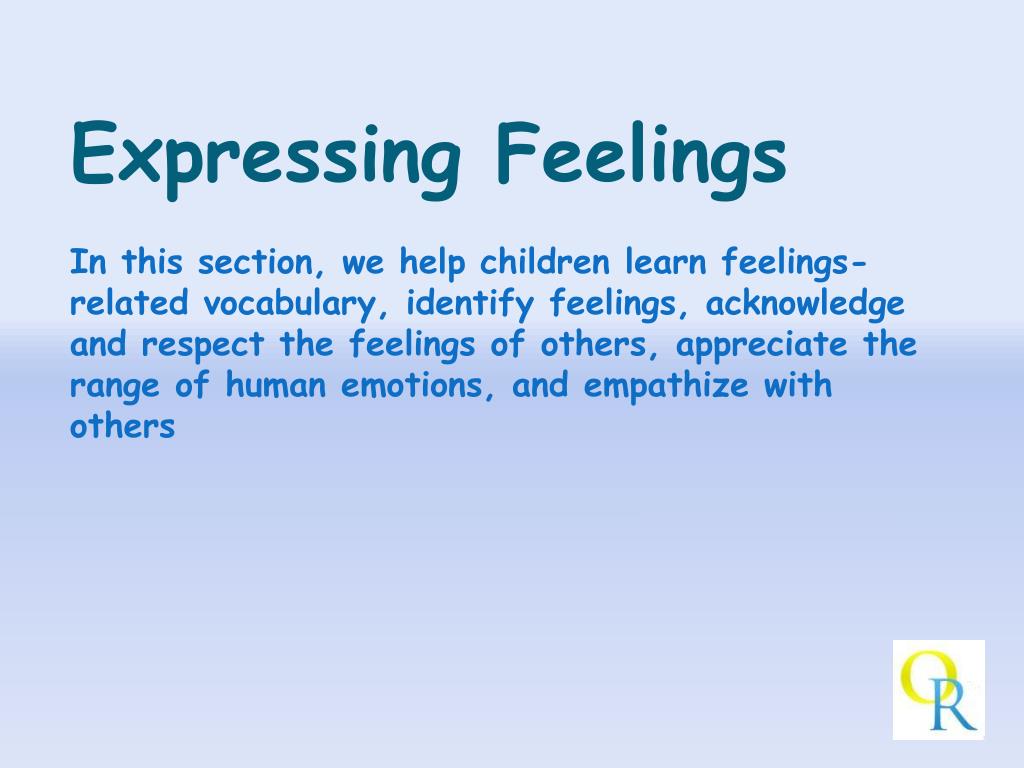 Expressing Feelings

In this section, we help children learn feelings-related vocabulary, identify feelings, acknowledge and respect the feelings of others, appreciate the range of human emotions, and empathize with others

OR